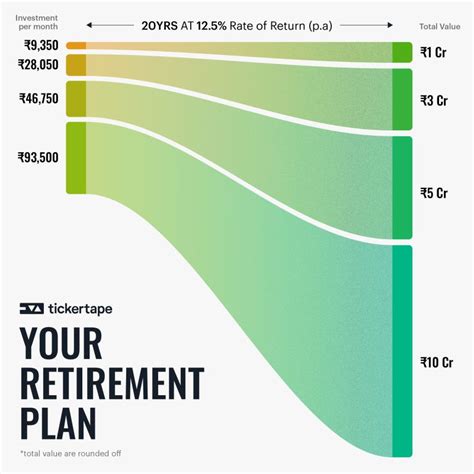 Investment per month

20YRS AT 12.5% Rate of Return (p.a)

Total Value

₹9,350
₹28,050
₹46,750
₹93,500

₹1 Cr
₹3 Cr
₹5 Cr
₹10 Cr

tickertape

YOUR RETIREMENT PLAN

*total value are rounded off